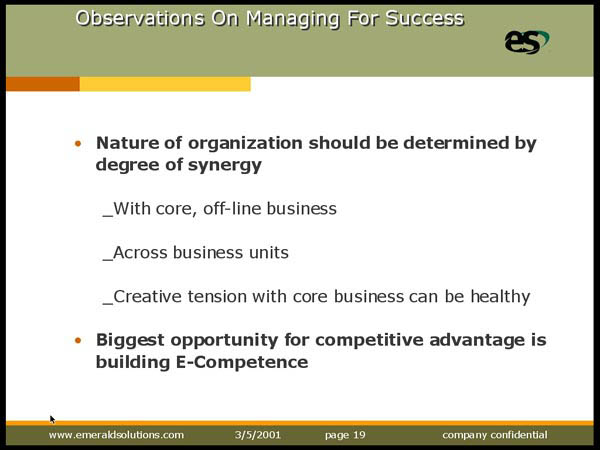 Observations On Managing For Success

es

• Nature of organization should be determined by degree of synergy

_With core, off-line business

_Across business units

_Creative tension with core business can be healthy

• Biggest opportunity for competitive advantage is building E-Competence

www.emeraldsolutions.com 3/5/2001 page 19 company confidential